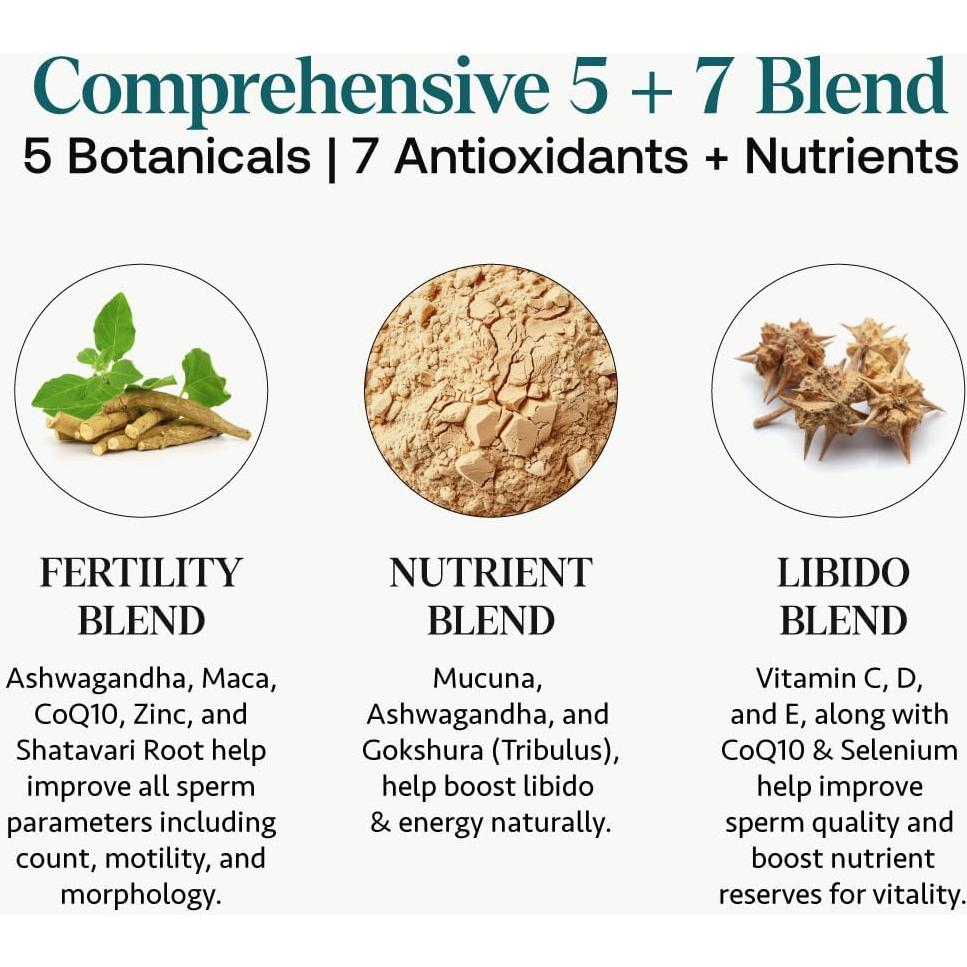 Comprehensive 5 + 7 Blend
5 Botanicals | 7 Antioxidants + Nutrients

FERTILITY BLEND
Ashwagandha, Maca, CoQ10, Zinc, and Shatavari Root help improve all sperm parameters including count, motility, and morphology.

NUTRIENT BLEND
Mucuna, Ashwagandha, and Gokshura (Tribulus), help boost libido & energy naturally.

LIBIDO BLEND
Vitamin C, D, and E, along with CoQ10 & Selenium help improve sperm quality and boost nutrient reserves for vitality.